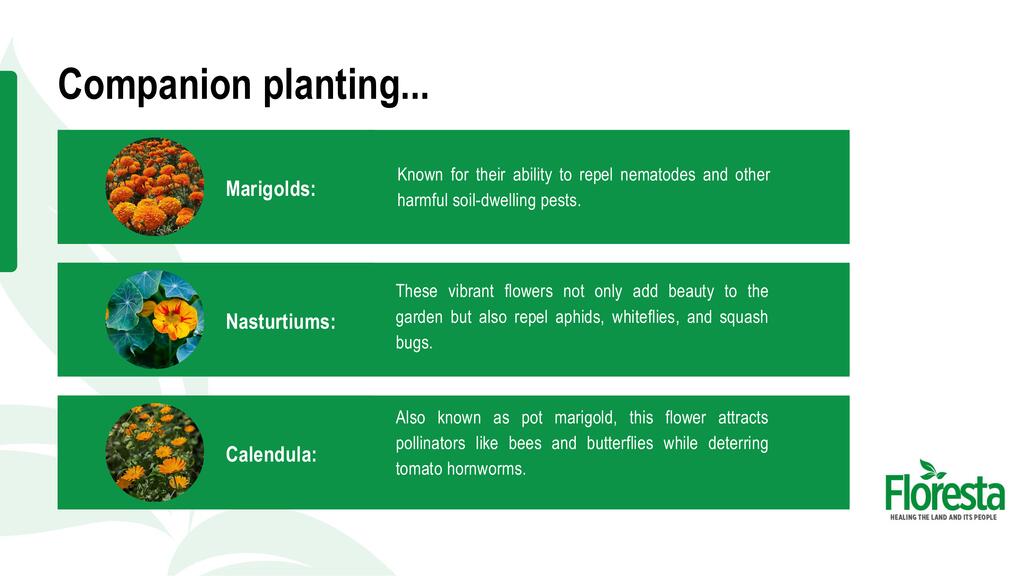 Companion planting...

Marigolds:

Known for their ability to repel nematodes and other harmful soil-dwelling pests.

Nasturtiums:

These vibrant flowers not only add beauty to the garden but also repel aphids, whiteflies, and squash bugs.

Calendula:

Also known as pot marigold, this flower attracts pollinators like bees and butterflies while deterring tomato hornworms.

Floresta
HEALING THE LAND AND ITS PEOPLE